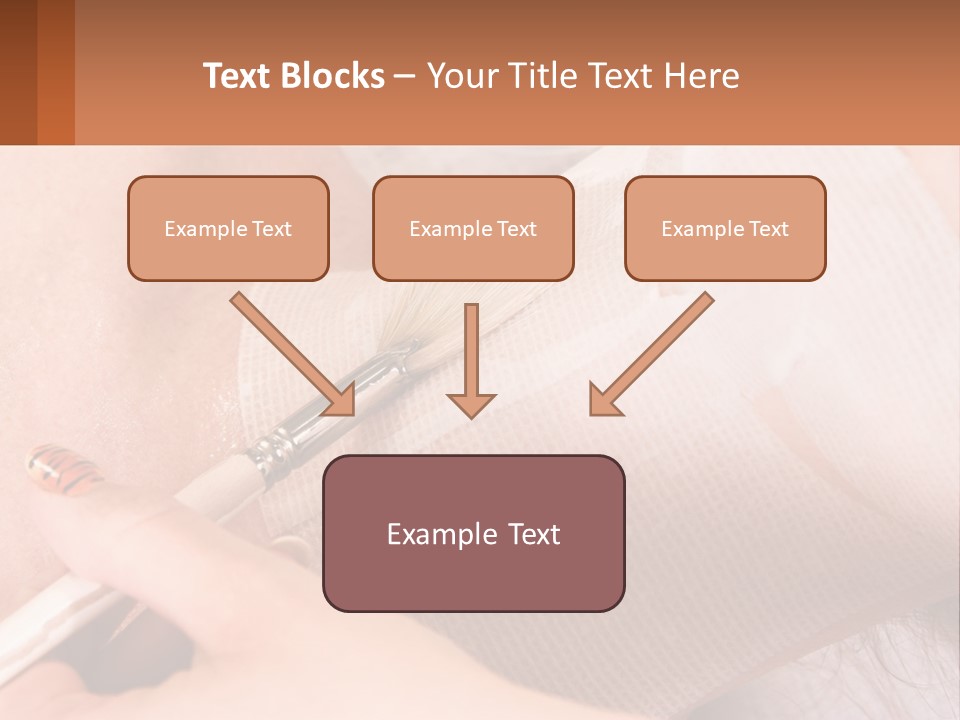 Text Blocks – Your Title Text Here

Example Text

Example Text

Example Text

Example Text